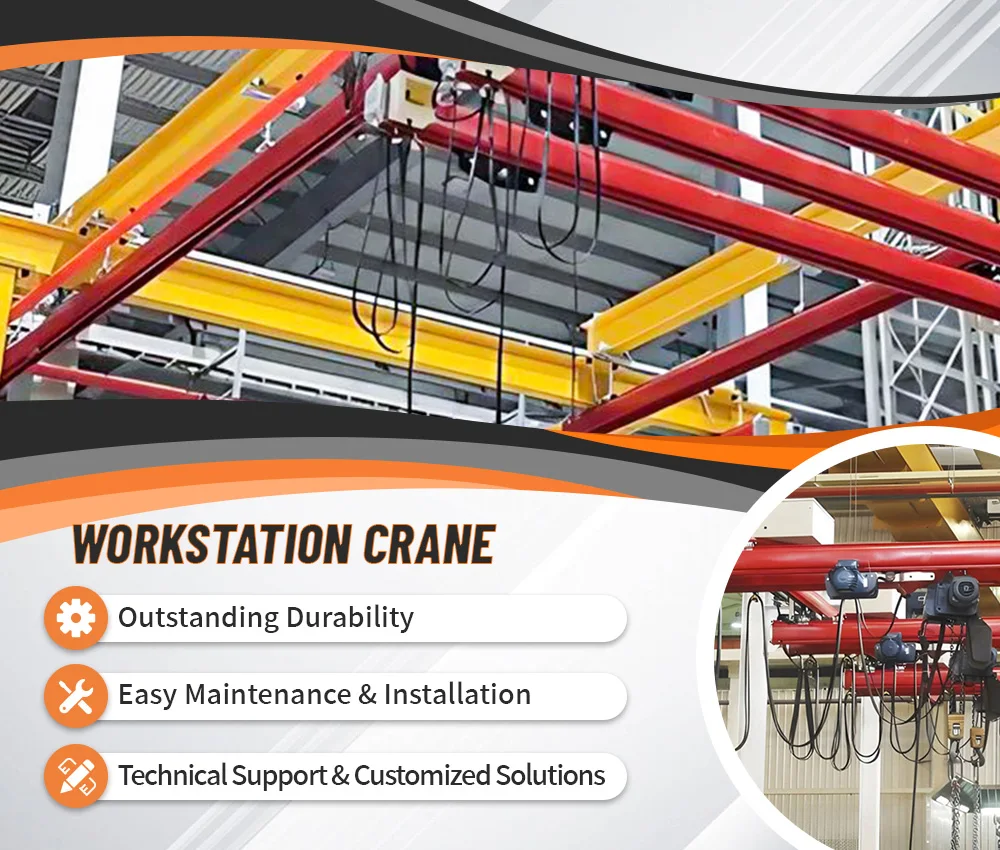 WORKSTATION CRANE

Outstanding Durability

Easy Maintenance & Installation

Technical Support & Customized Solutions